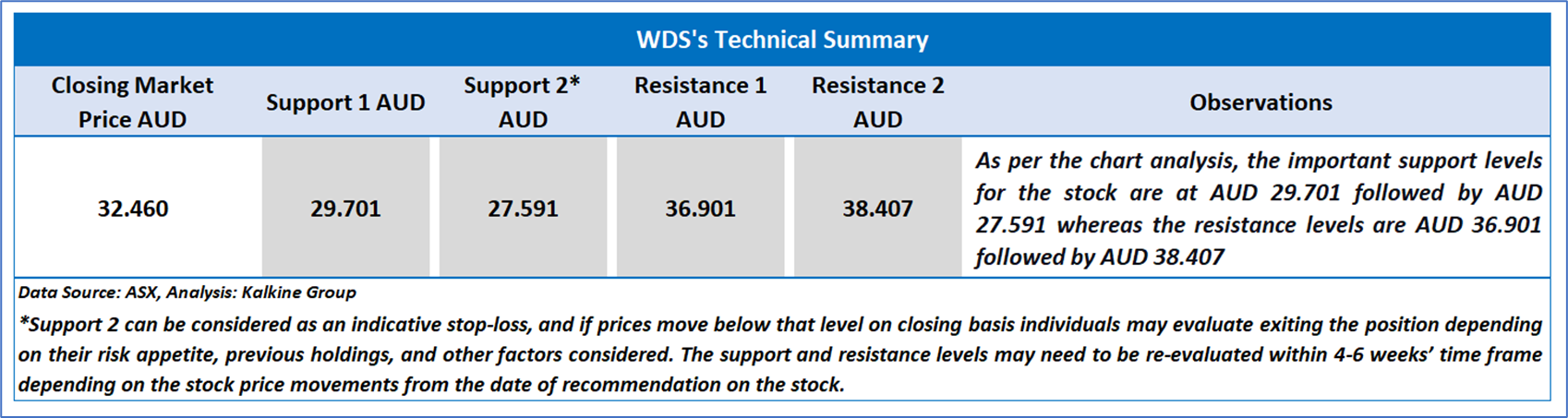 WDS's Technical Summary

| Closing Market Price AUD | Support 1 AUD | Support 2* AUD | Resistance 1 AUD | Resistance 2 AUD | Observations |
|---|---|---|---|---|---|
| 32.460 | 29.701 | 27.591 | 36.901 | 38.407 | As per the chart analysis, the important support levels for the stock are at AUD 29.701 followed by AUD 27.591 whereas the resistance levels are AUD 36.901 followed by AUD 38.407 |

Data Source: ASX, Analysis: Kalkine Group

*Support 2 can be considered as an indicative stop-loss, and if prices move below that level on closing basis individuals may evaluate exiting the position depending on their risk appetite, previous holdings, and other factors considered. The support and resistance levels may need to be re-evaluated within 4-6 weeks' time frame depending on the stock price movements from the date of recommendation on the stock.